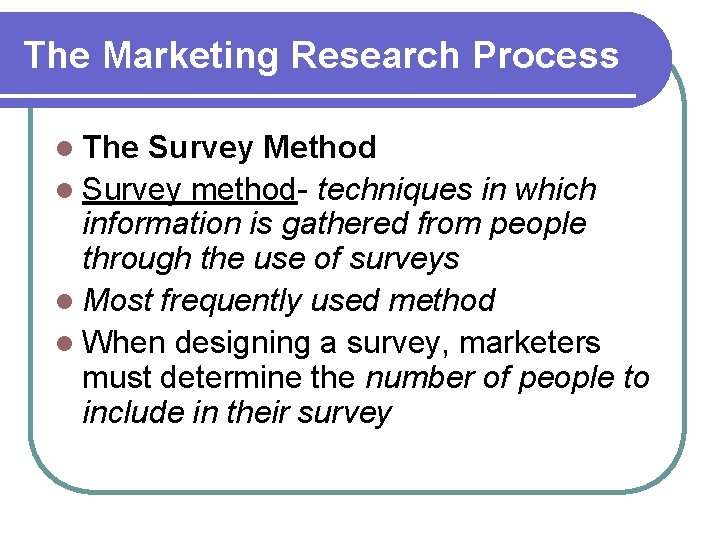 The Marketing Research Process

- The Survey Method
- Survey method- techniques in which information is gathered from people through the use of surveys
- Most frequently used method
- When designing a survey, marketers must determine the number of people to include in their survey